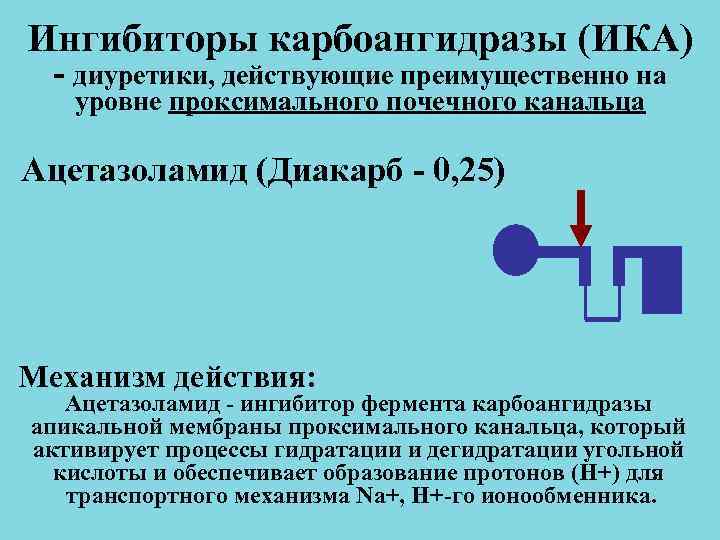 Ингибиторы карбоангидразы (ИКА)
- диуретики, действующие преимущественно на уровне проксимального почечного канальца

Ацетазоламид (Диакарб - 0,25)

Механизм действия:
Ацетазоламид - ингибитор фермента карбоангидразы апикальной мембраны проксимального канальца, который активирует процессы гидратации и дегидратации угольной кислоты и обеспечивает образование протонов (Н+) для транспортного механизма Na+, Н+-го ионообменника.